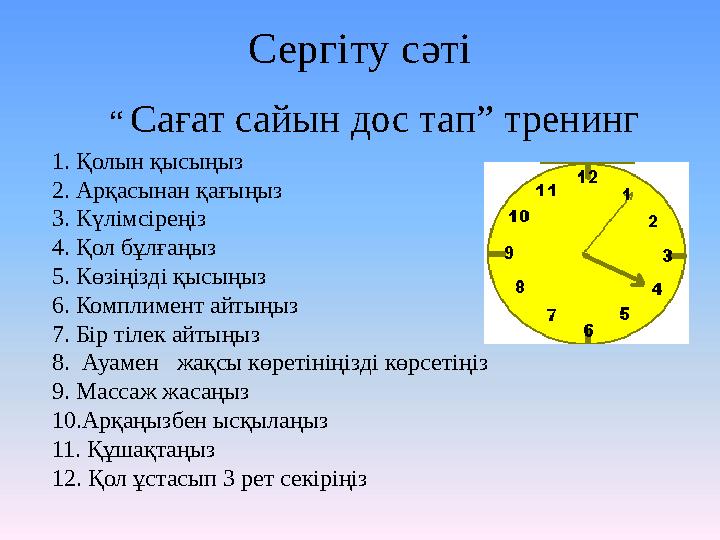 Сергіту сәті

“ Сағат сайын дос тап” тренинг

1. Қолын қысыңыз
2. Арқасынан қағыңыз
3. Күлімсіреңіз
4. Қол бұлғаңыз
5. Көзіңізді қысыңыз
6. Комплимент айтыңыз
7. Бір тілек айтыңыз
8. Ауамен жақсы көретініңізді көрсетіңіз
9. Массаж жасаңыз
10.Арқаңызбен ысқылаңыз
11. Құшақтаңыз
12. Қол ұстасып 3 рет секіріңіз

12
1
2
3
4
5
6
7
8
9
10
11